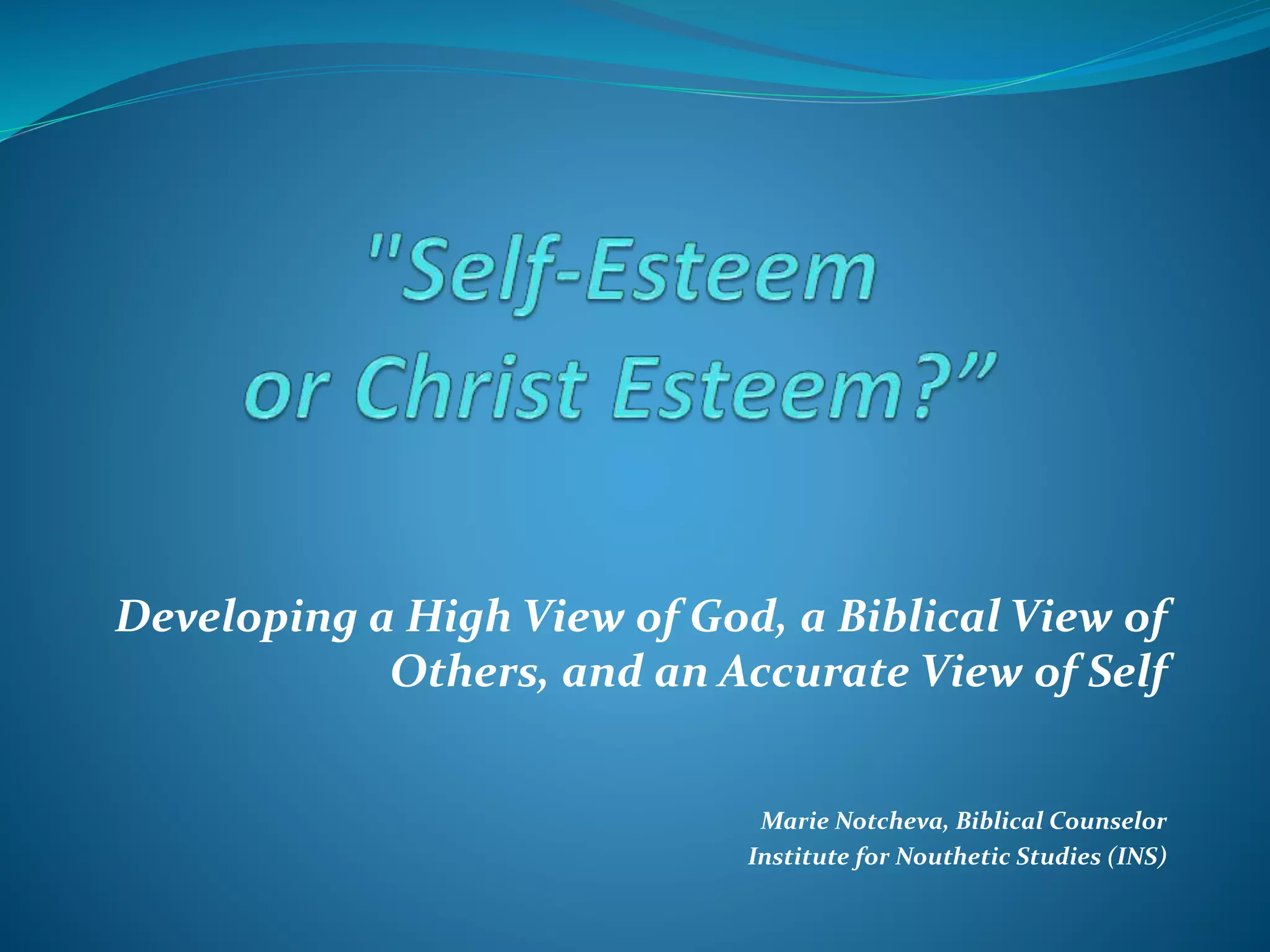 "Self-Esteem
or Christ Esteem?”

Developing a High View of God, a Biblical View of Others, and an Accurate View of Self

Marie Notcheva, Biblical Counselor
Institute for Nouthetic Studies (INS)